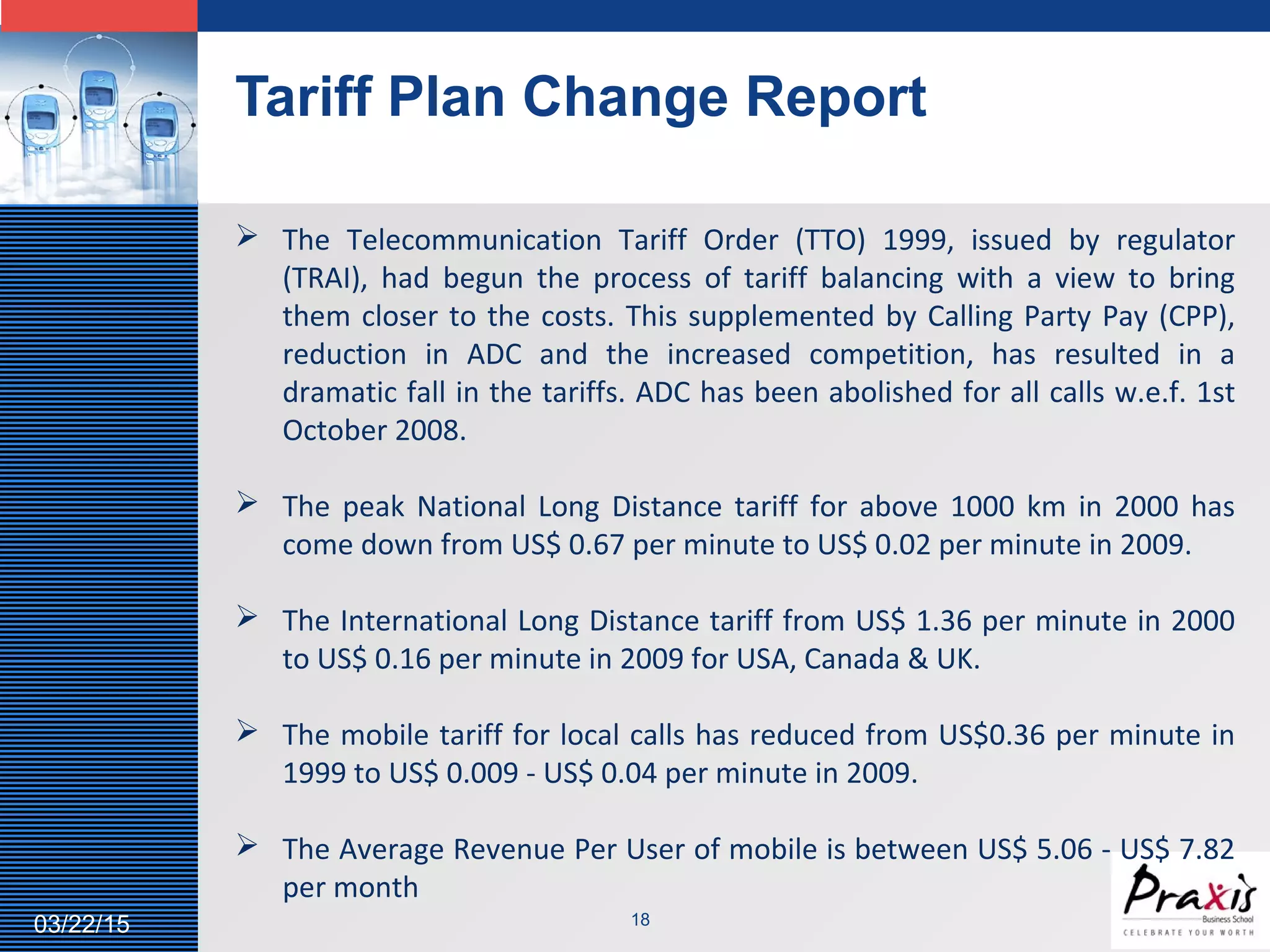 Tariff Plan Change Report

➢ The Telecommunication Tariff Order (TTO) 1999, issued by regulator (TRAI), had begun the process of tariff balancing with a view to bring them closer to the costs. This supplemented by Calling Party Pay (CPP), reduction in ADC and the increased competition, has resulted in a dramatic fall in the tariffs. ADC has been abolished for all calls w.e.f. 1st October 2008.

➢ The peak National Long Distance tariff for above 1000 km in 2000 has come down from US$ 0.67 per minute to US$ 0.02 per minute in 2009.

➢ The International Long Distance tariff from US$ 1.36 per minute in 2000 to US$ 0.16 per minute in 2009 for USA, Canada & UK.

➢ The mobile tariff for local calls has reduced from US$0.36 per minute in 1999 to US$ 0.009 - US$ 0.04 per minute in 2009.

➢ The Average Revenue Per User of mobile is between US$ 5.06 - US$ 7.82 per month

03/22/15

18

Praxis
Business School
CELEBRATE YOUR WORTH